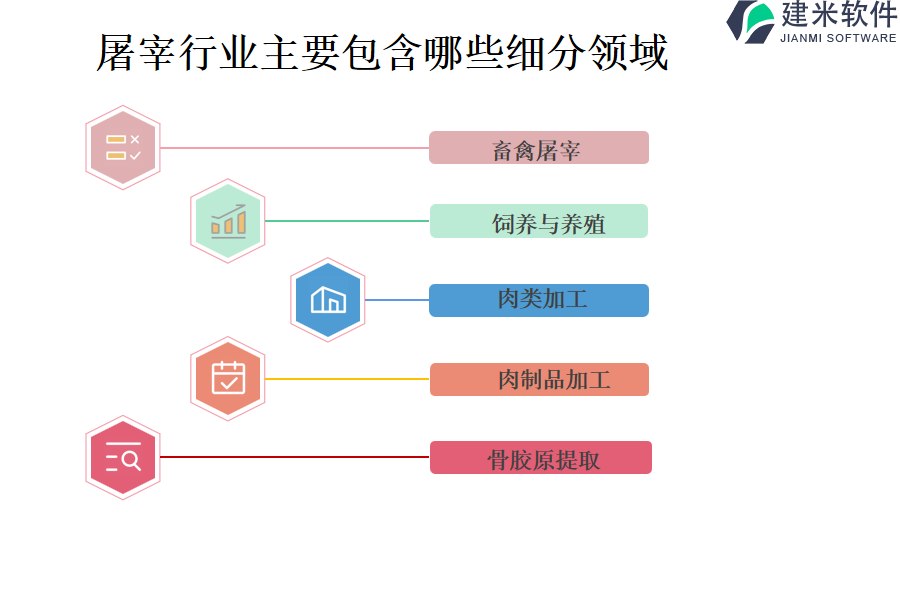 建米软件
JIANMI SOFTWARE

屠宰行业主要包含哪些细分领域

畜禽屠宰

饲养与养殖

肉类加工

肉制品加工

骨胶原提取